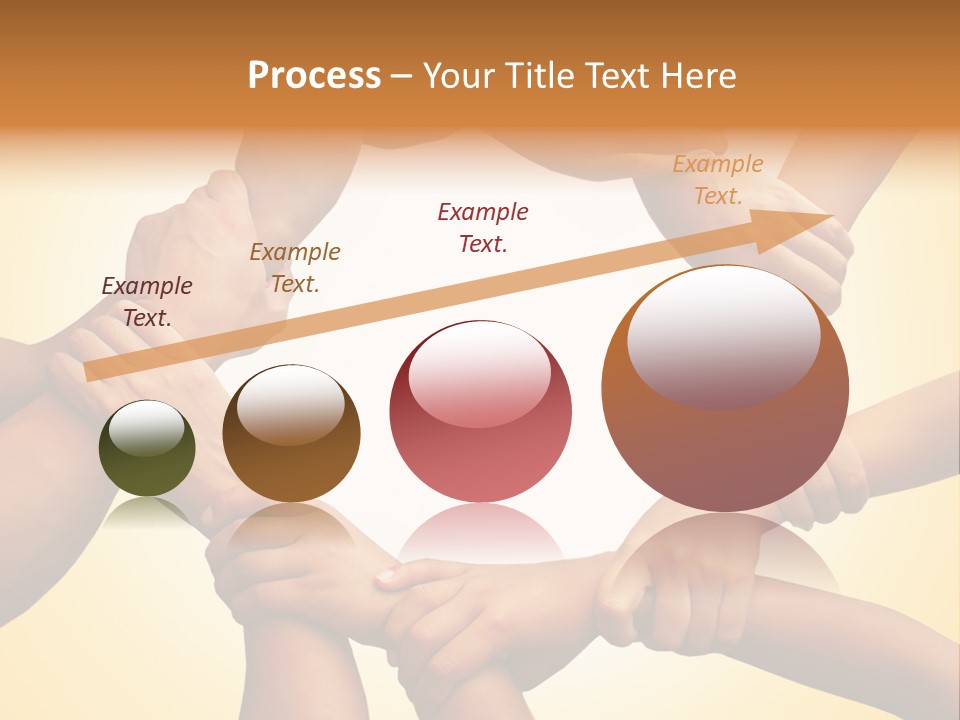 Process – Your Title Text Here

Example Text.

Example Text.

Example Text.

Example Text.